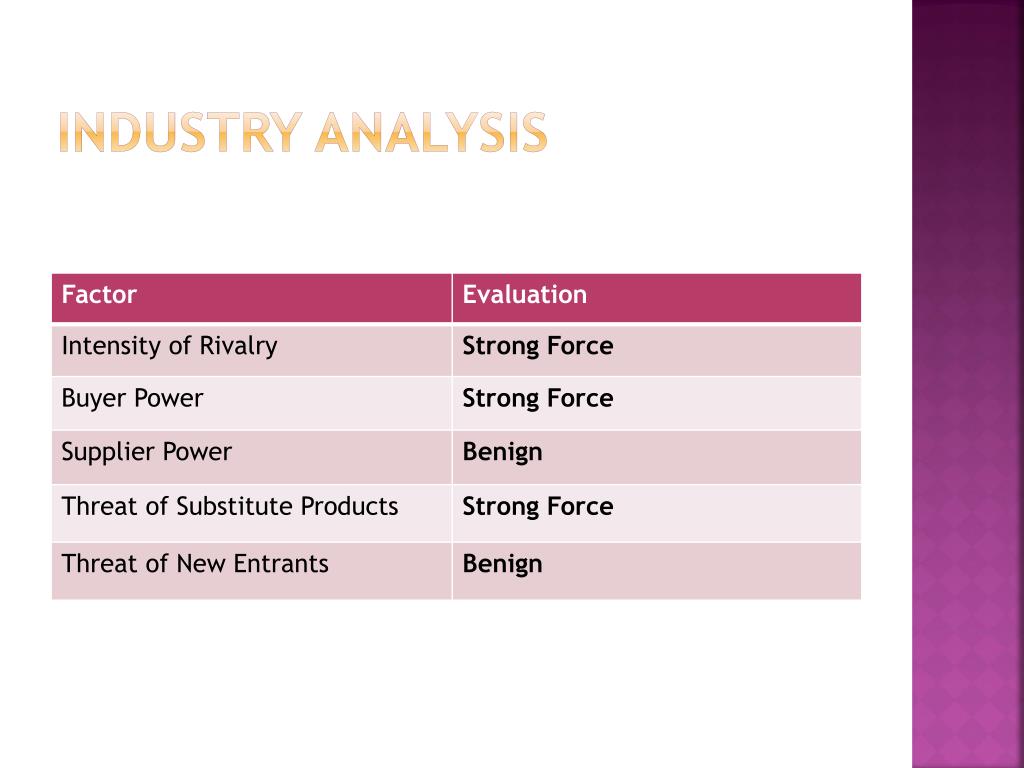 INDUSTRY ANALYSIS

| Factor | Evaluation |
|---|---|
| Intensity of Rivalry | **Strong Force** |
| Buyer Power | **Strong Force** |
| Supplier Power | **Benign** |
| Threat of Substitute Products | **Strong Force** |
| Threat of New Entrants | **Benign** |